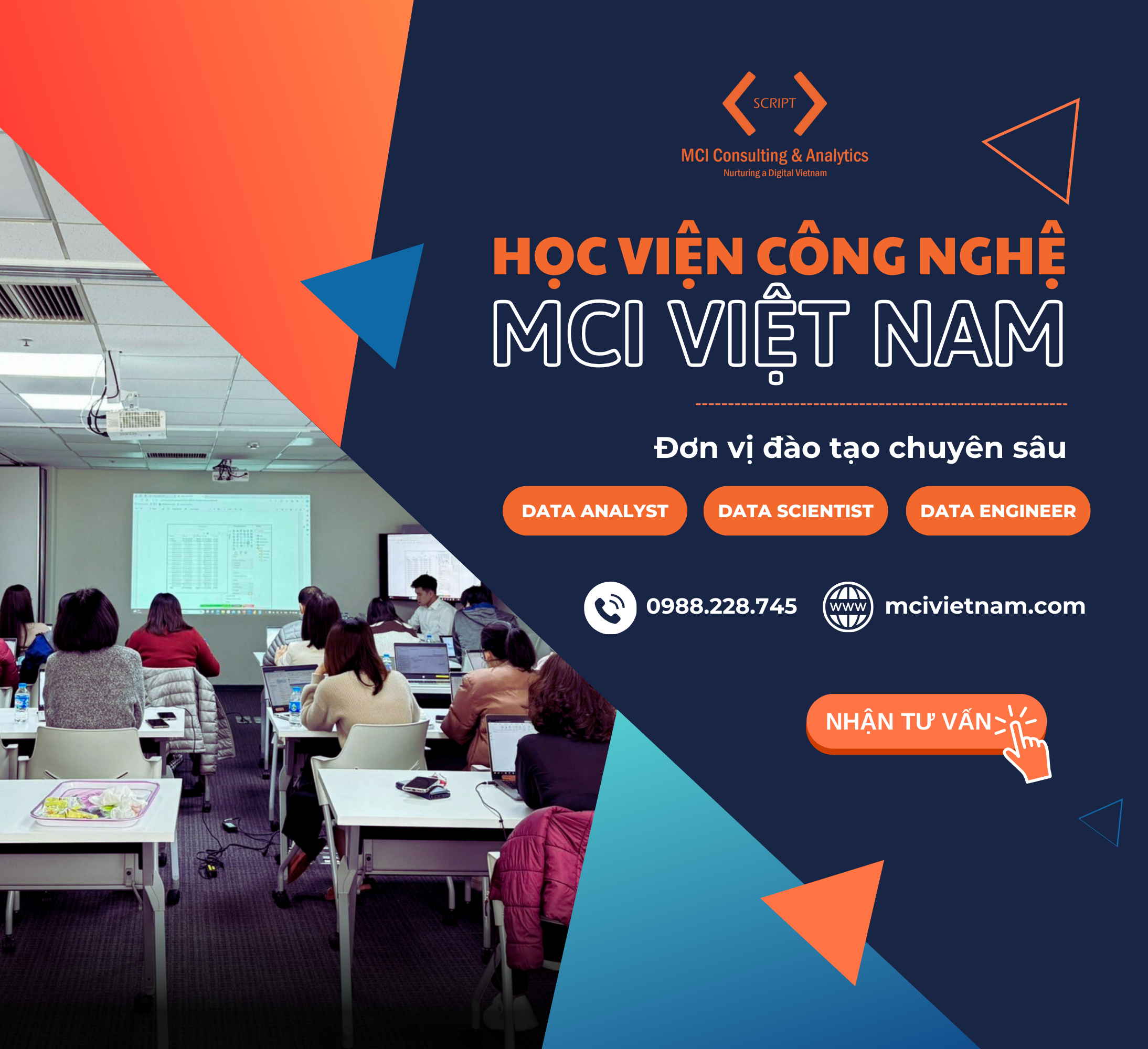 SCRIPT
MCI Consulting & Analytics
Nurturing a Digital Vietnam

HỌC VIỆN CÔNG NGHỆ
MCI VIỆT NAM

Đơn vị đào tạo chuyên sâu

DATA ANALYST
DATA SCIENTIST
DATA ENGINEER

0988.228.745
WWW
mcivietnam.com

NHẬN TƯ VẤN